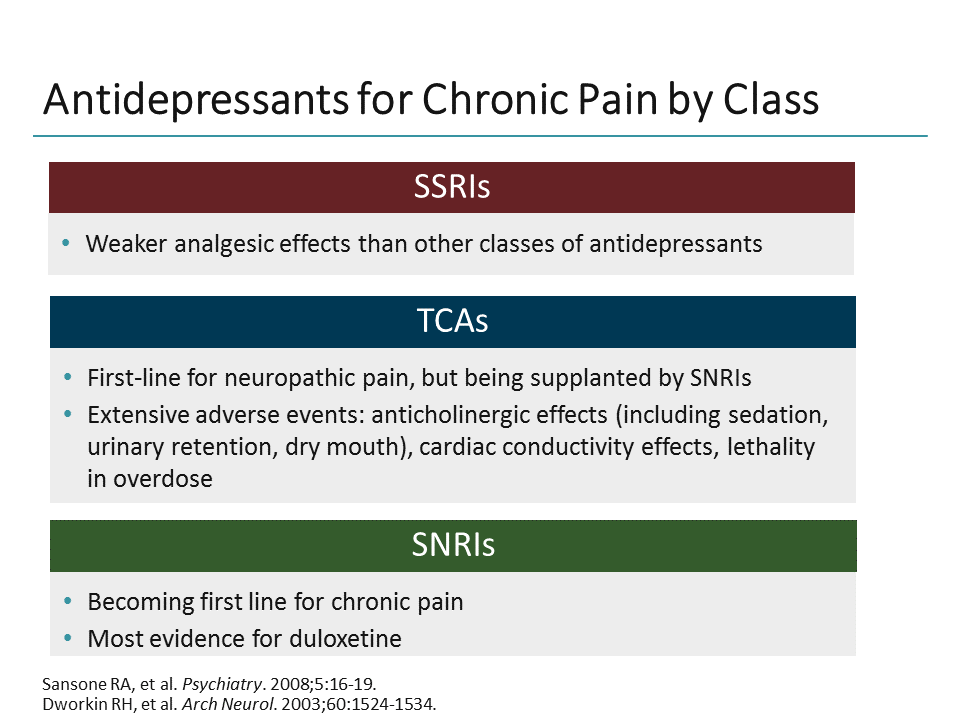 Antidepressants for Chronic Pain by Class

SSRIs

• Weaker analgesic effects than other classes of antidepressants

TCAs

• First-line for neuropathic pain, but being supplanted by SNRIs
• Extensive adverse events: anticholinergic effects (including sedation, urinary retention, dry mouth), cardiac conductivity effects, lethality in overdose

SNRIs

• Becoming first line for chronic pain
• Most evidence for duloxetine

Sansone RA, et al. Psychiatry. 2008;5:16-19.
Dworkin RH, et al. Arch Neurol. 2003;60:1524-1534.